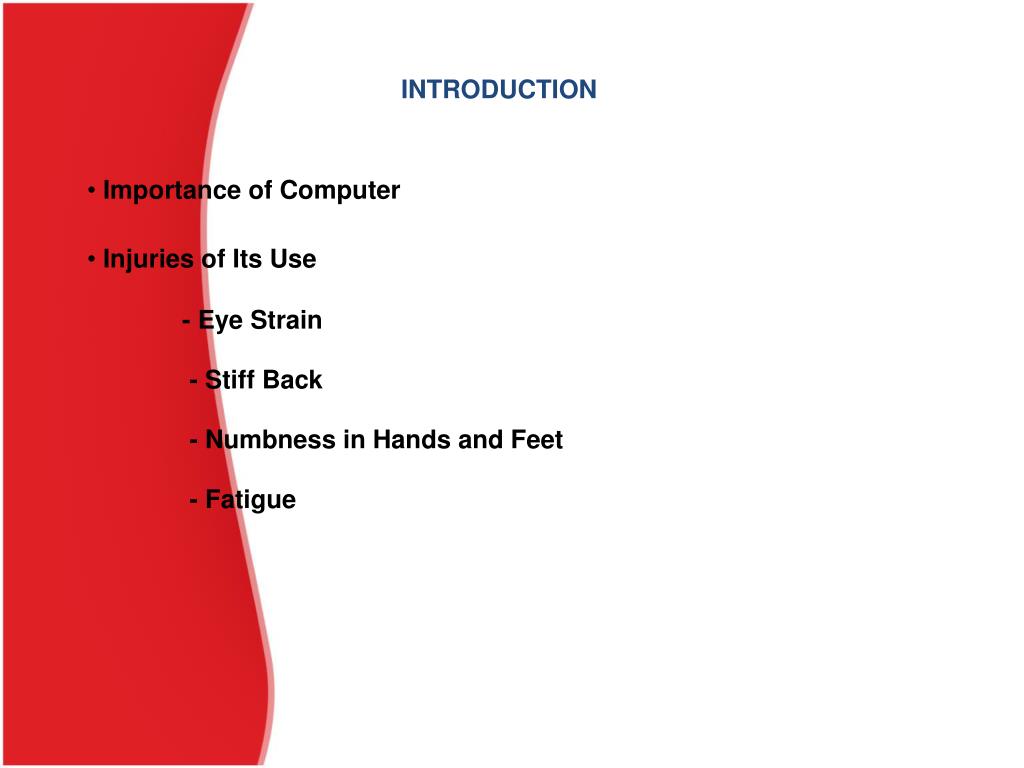 INTRODUCTION

• Importance of Computer

• Injuries of Its Use

- Eye Strain

- Stiff Back

- Numbness in Hands and Feet

- Fatigue